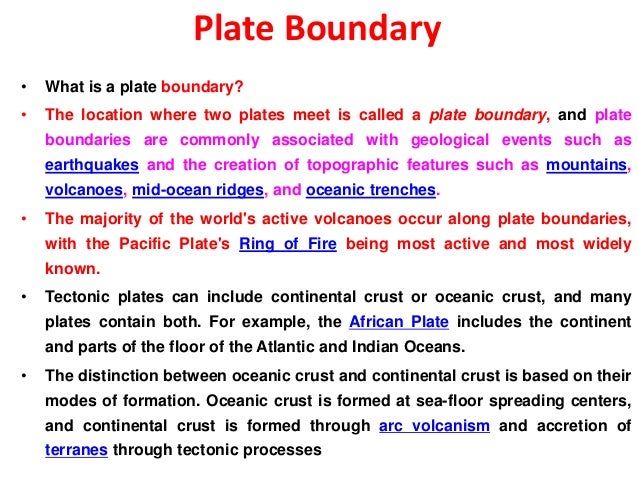 Plate Boundary

• What is a plate boundary?

• The location where two plates meet is called a plate boundary, and plate boundaries are commonly associated with geological events such as earthquakes and the creation of topographic features such as mountains, volcanoes, mid-ocean ridges, and oceanic trenches.

• The majority of the world's active volcanoes occur along plate boundaries, with the Pacific Plate's Ring of Fire being most active and most widely known.

• Tectonic plates can include continental crust or oceanic crust, and many plates contain both. For example, the African Plate includes the continent and parts of the floor of the Atlantic and Indian Oceans.

• The distinction between oceanic crust and continental crust is based on their modes of formation. Oceanic crust is formed at sea-floor spreading centers, and continental crust is formed through arc volcanism and accretion of terranes through tectonic processes